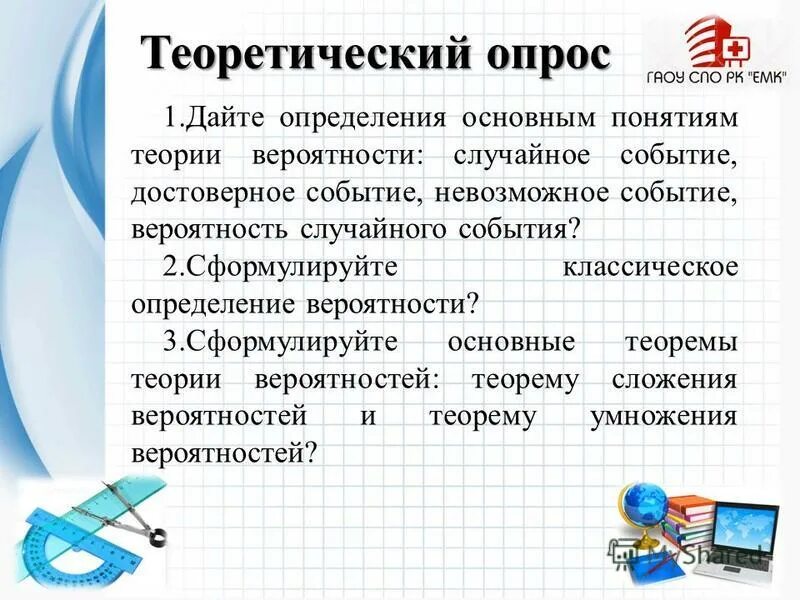 Теоретический опрос

ГАОУ СПО РК "ЕМК"

1.Дайте определения основным понятиям теории вероятности: случайное событие, достоверное событие, невозможное событие, вероятность случайного события?

2.Сформулируйте классическое определение вероятности?

3.Сформулируйте основные теоремы теории вероятностей: теорему сложения вероятностей и теорему умножения вероятностей?

MyShared